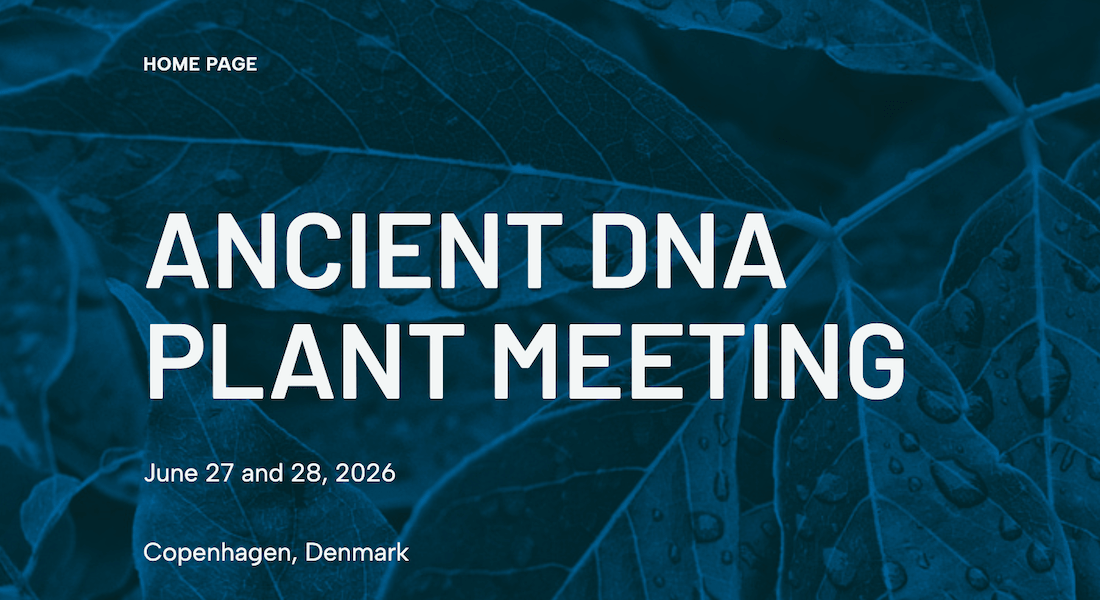 HOME PAGE

ANCIENT DNA PLANT MEETING

June 27 and 28, 2026

Copenhagen, Denmark